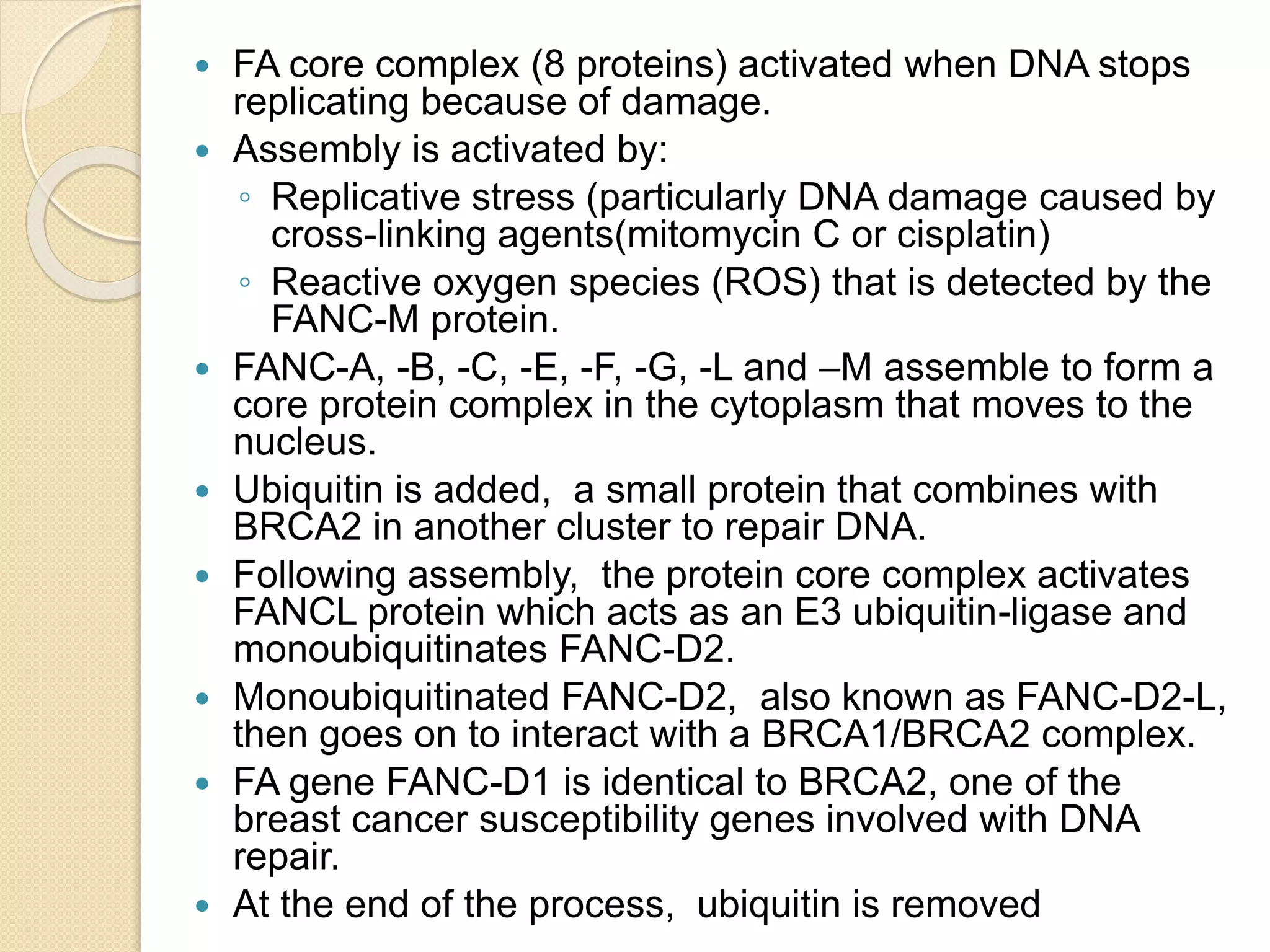 - FA core complex (8 proteins) activated when DNA stops replicating because of damage.
- Assembly is activated by:
  - Replicative stress (particularly DNA damage caused by cross-linking agents(mitomycin C or cisplatin)
  - Reactive oxygen species (ROS) that is detected by the FANC-M protein.
- FANC-A, -B, -C, -E, -F, -G, -L and –M assemble to form a core protein complex in the cytoplasm that moves to the nucleus.
- Ubiquitin is added,  a small protein that combines with BRCA2 in another cluster to repair DNA.
- Following assembly,  the protein core complex activates FANCL protein which acts as an E3 ubiquitin-ligase and monoubiquitinates FANC-D2.
- Monoubiquitinated FANC-D2,  also known as FANC-D2-L, then goes on to interact with a BRCA1/BRCA2 complex.
- FA gene FANC-D1 is identical to BRCA2, one of the breast cancer susceptibility genes involved with DNA repair.
- At the end of the process,  ubiquitin is removed